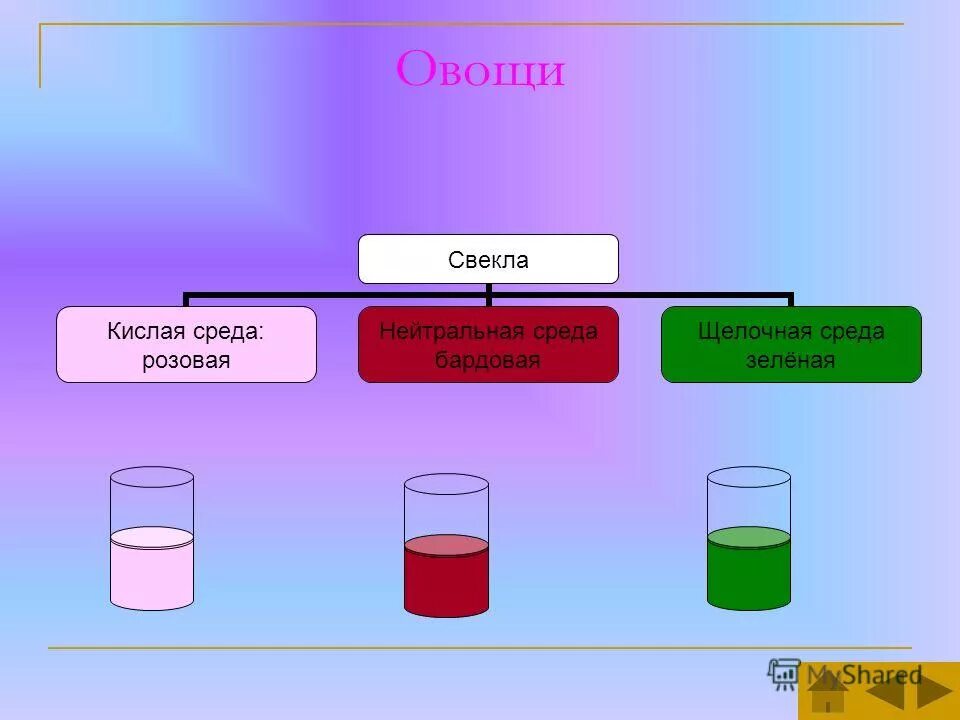 Овощи

Свекла

Кислая среда: розовая

Нейтральная среда бардовая

Щелочная среда зелёная

MyShared